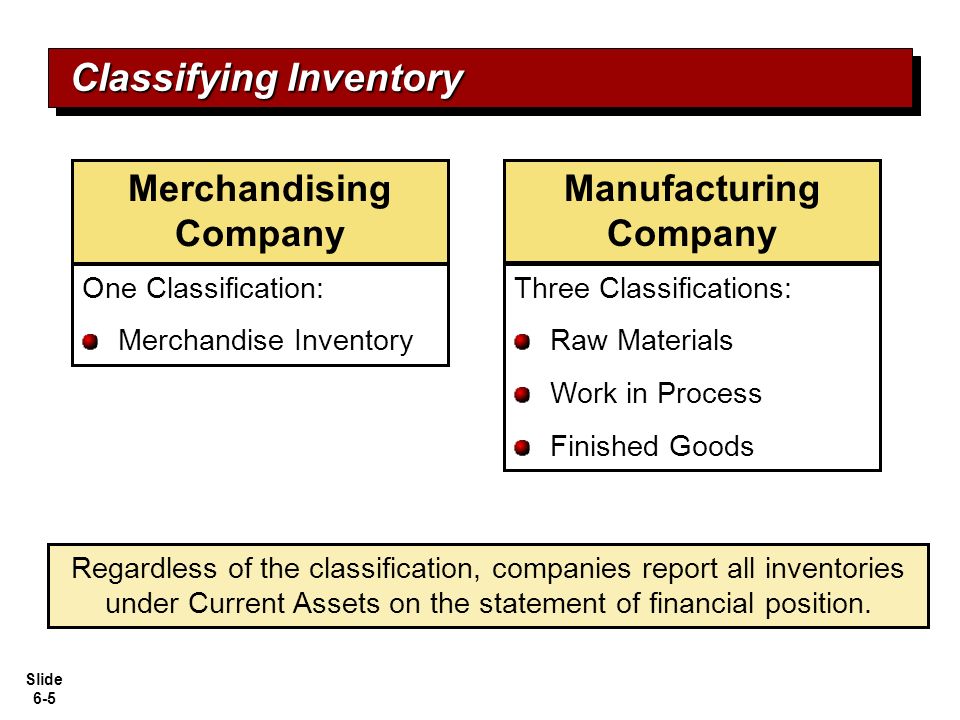 Classifying Inventory

Merchandising Company

One Classification:

Merchandise Inventory

Manufacturing Company

Three Classifications:

Raw Materials

Work in Process

Finished Goods

Regardless of the classification, companies report all inventories under Current Assets on the statement of financial position.

Slide 6-5